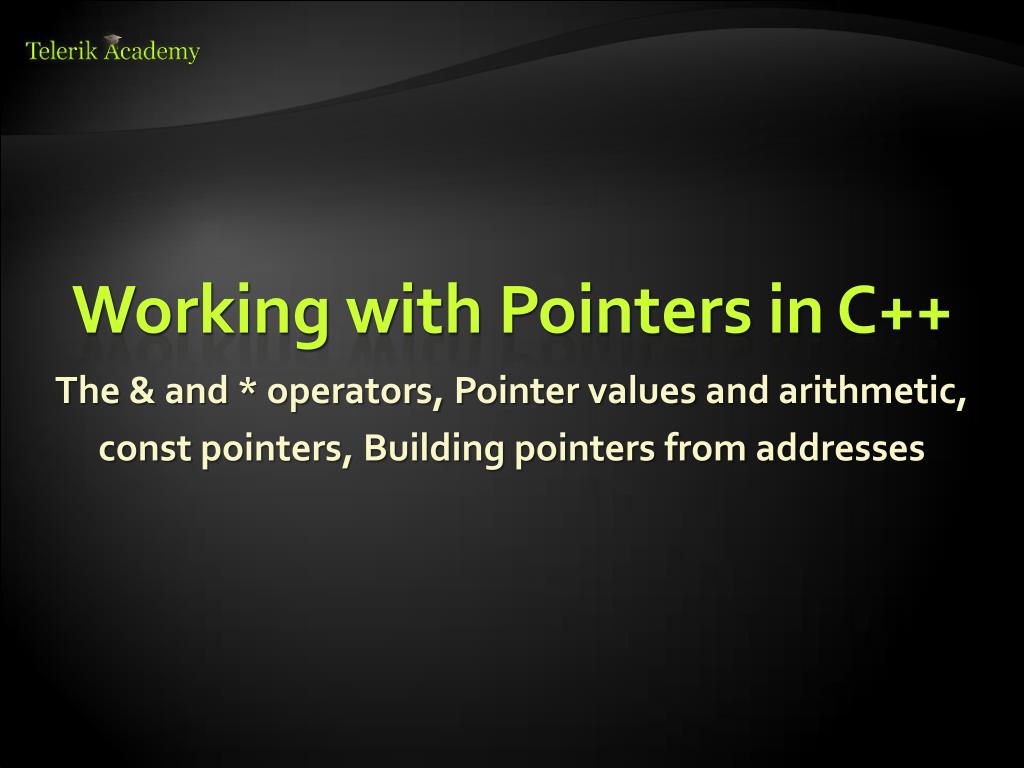 Telerik Academy

Working with Pointers in C++

The & and * operators, Pointer values and arithmetic, const pointers, Building pointers from addresses